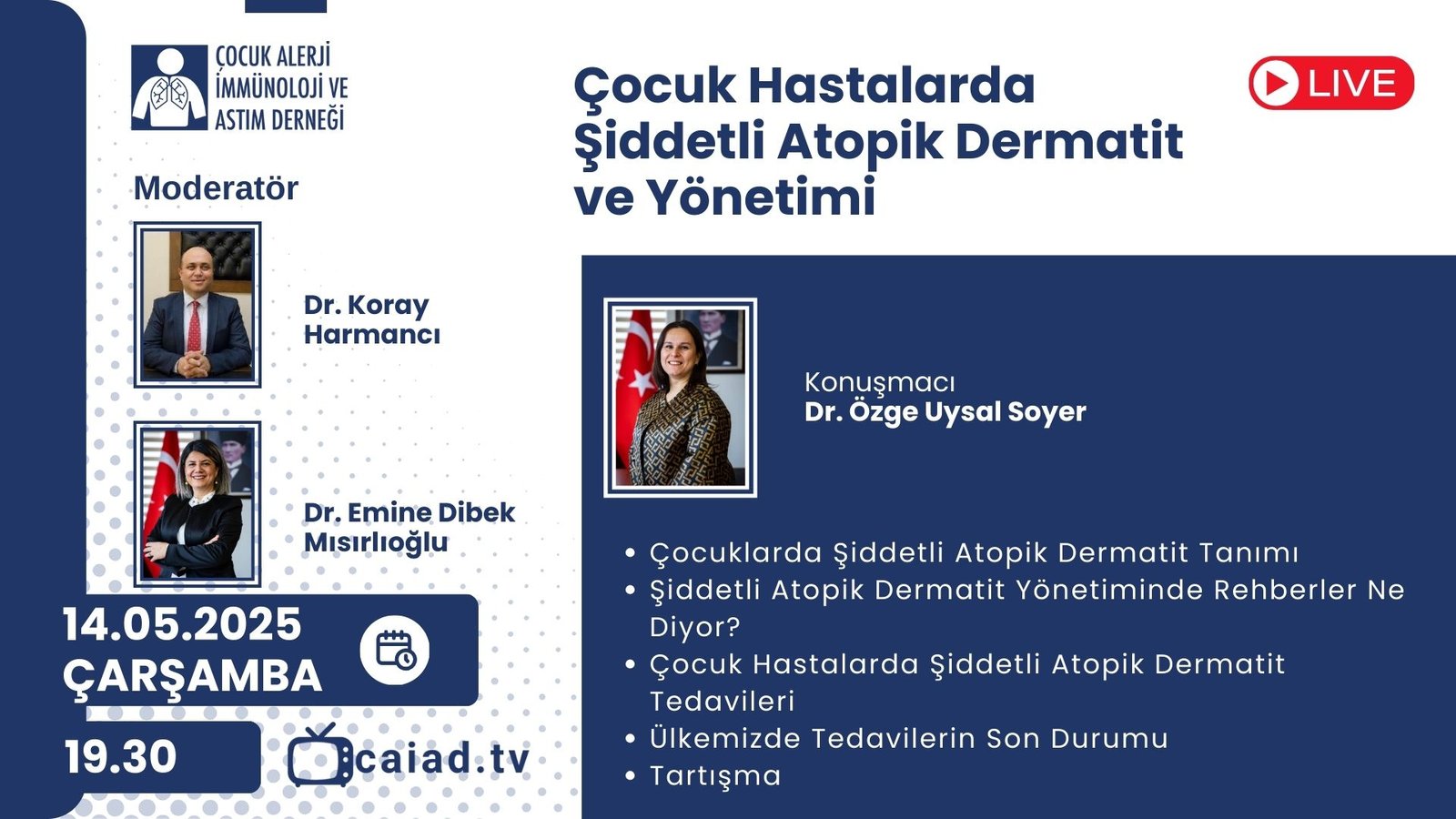 ÇOCUK ALERJİ İMMÜNOLOJİ VE ASTIM DERNEĞİ

Moderatör

Dr. Koray Harmancı

Dr. Emine Dibek Mısırlıoğlu

14.05.2025 ÇARŞAMBA

19.30

caiad.tv

Çocuk Hastalarda Şiddetli Atopik Dermatit ve Yönetimi

LIVE

Konuşmacı
Dr. Özge Uysal Soyer

• Çocuklarda Şiddetli Atopik Dermatit Tanımı
• Şiddetli Atopik Dermatit Yönetiminde Rehberler Ne Diyor?
• Çocuk Hastalarda Şiddetli Atopik Dermatit Tedavileri
• Ülkemizde Tedavilerin Son Durumu
• Tartışma